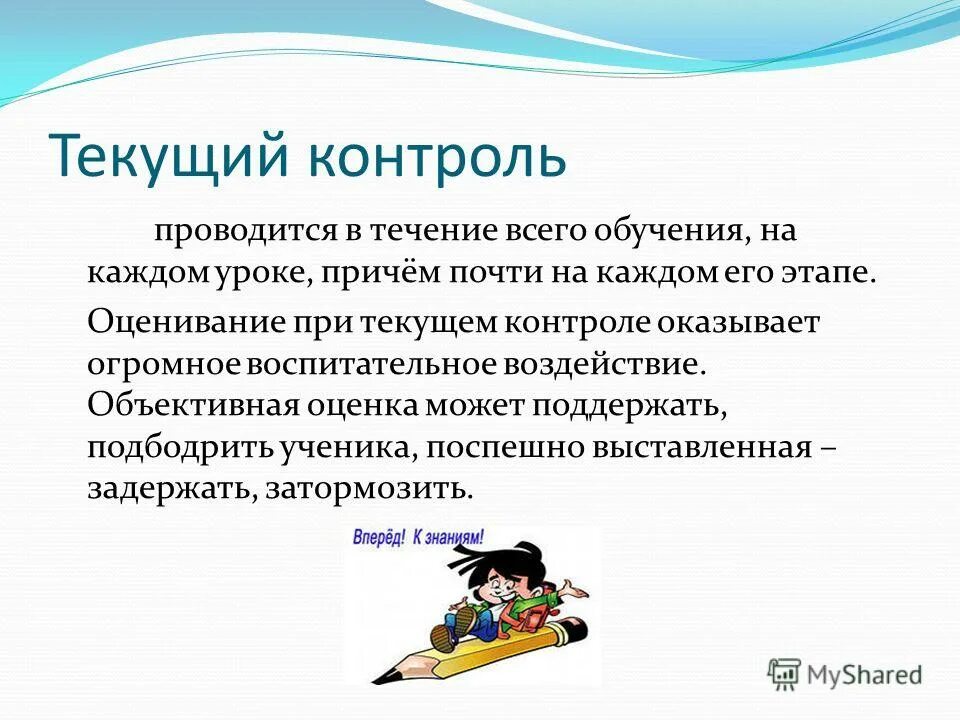 Текущий контроль

проводится в течение всего обучения, на каждом уроке, причём почти на каждом его этапе.

Оценивание при текущем контроле оказывает огромное воспитательное воздействие. Объективная оценка может поддержать, подбодрить ученика, поспешно выставленная – задержать, затормозить.

Вперёд! К знаниям!

MyShared